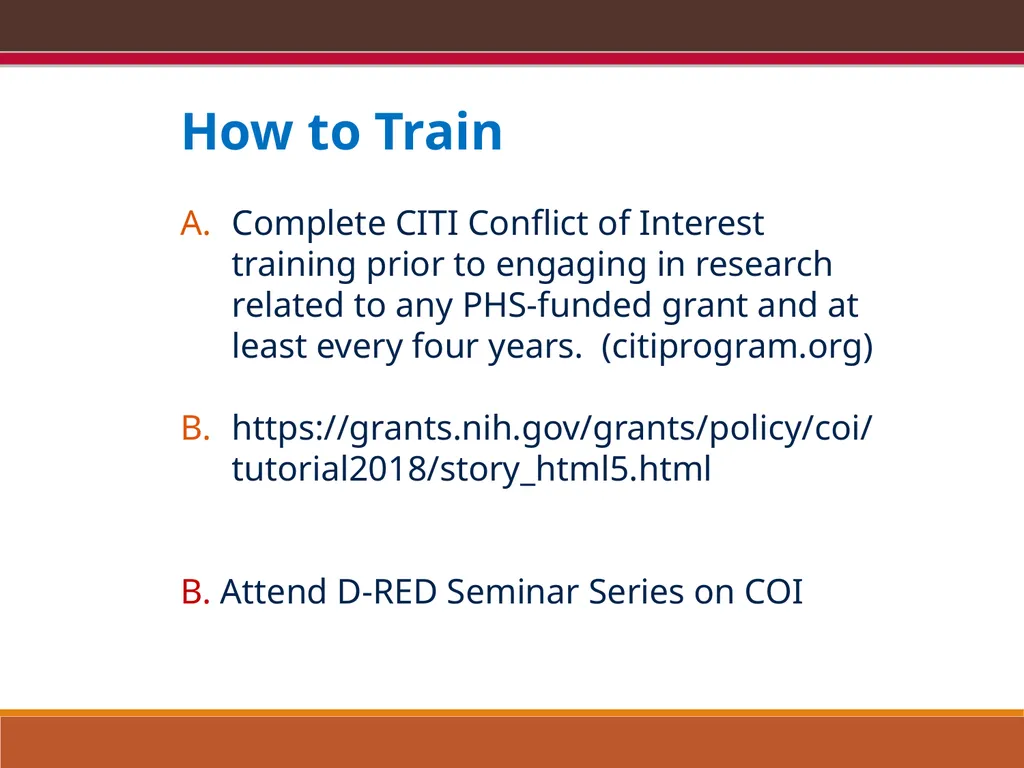 How to Train

A. Complete CITI Conflict of Interest training prior to engaging in research related to any PHS-funded grant and at least every four years. (citiprogram.org)

B. https://grants.nih.gov/grants/policy/coi/tutorial2018/story_html5.html

B. Attend D-RED Seminar Series on COI